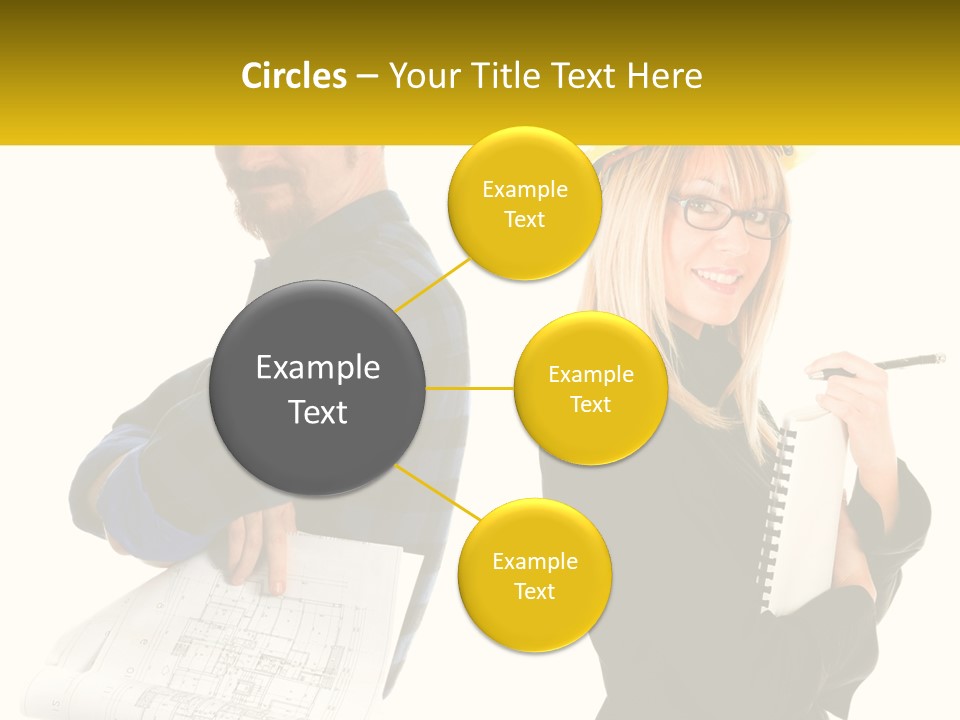 Circles – Your Title Text Here

Example Text

Example Text

Example Text

Example Text